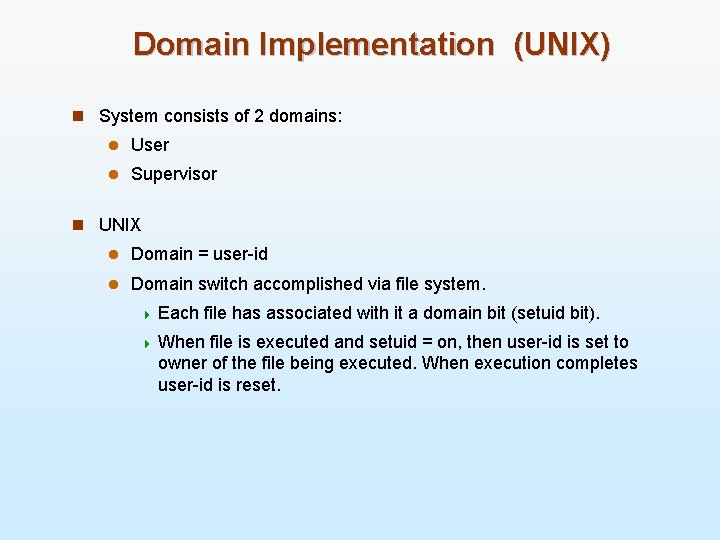 Domain Implementation (UNIX)

System consists of 2 domains:

User

Supervisor

UNIX

Domain = user-id

Domain switch accomplished via file system.

Each file has associated with it a domain bit (setuid bit).

When file is executed and setuid = on, then user-id is set to owner of the file being executed. When execution completes user-id is reset.